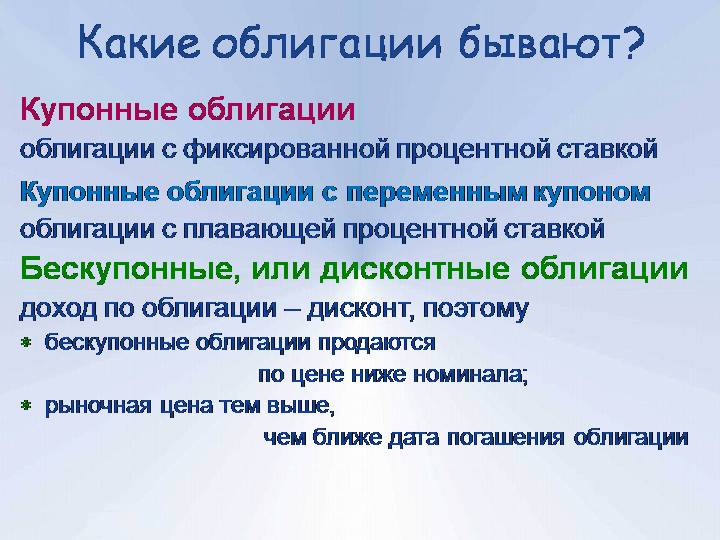 Какие облигации бывают?

Купонные облигации

облигации с фиксированной процентной ставкой

Купонные облигации с переменным купоном

облигации с плавающей процентной ставкой

Бескупонные, или дисконтные облигации

доход по облигации – дисконт, поэтому

* бескупонные облигации продаются по цене ниже номинала;
* рыночная цена тем выше, чем ближе дата погашения облигации